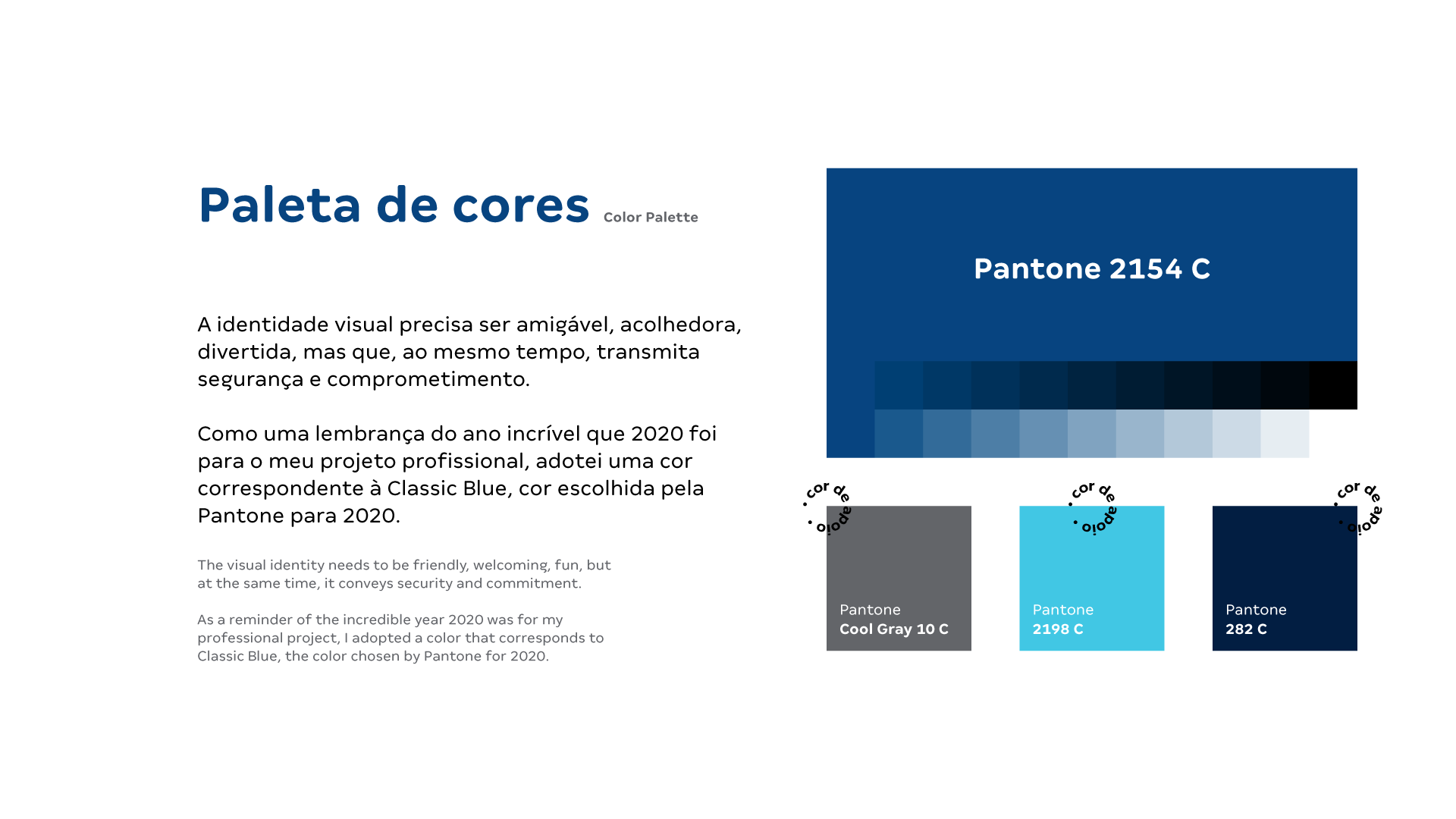 Paleta de cores Color Palette

A identidade visual precisa ser amigável, acolhedora, divertida, mas que, ao mesmo tempo, transmita segurança e comprometimento.

Como uma lembrança do ano incrível que 2020 foi para o meu projeto profissional, adotei uma cor correspondente à Classic Blue, cor escolhida pela Pantone para 2020.

The visual identity needs to be friendly, welcoming, fun, but at the same time, it conveys security and commitment.

As a reminder of the incredible year 2020 was for my professional project, I adopted a color that corresponds to Classic Blue, the color chosen by Pantone for 2020.

Pantone 2154 C

• cor de apoio •

Pantone
Cool Gray 10 C

• cor de apoio •

Pantone
2198 C

• cor de apoio •

Pantone
282 C